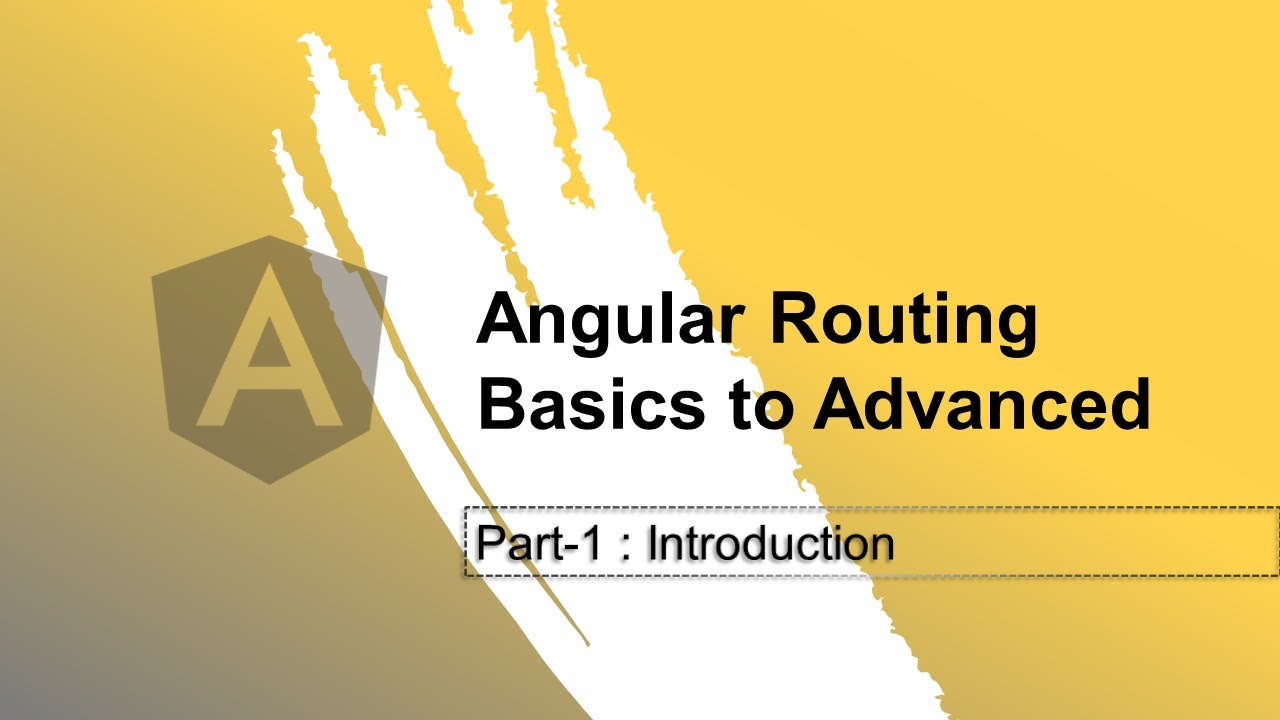 A

Angular Routing Basics to Advanced

Part-1 : Introduction